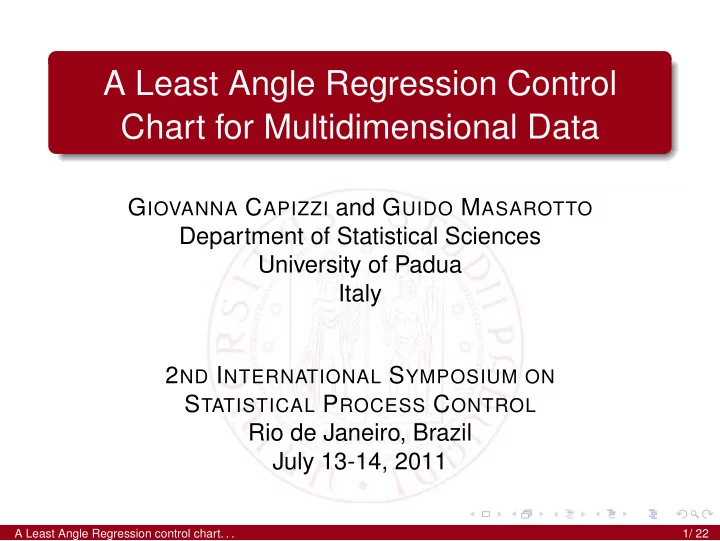 A Least Angle Regression Control Chart for Multidimensional Data

GIOVANNA CAPIZZI and GUIDO MASAROTTO
Department of Statistical Sciences
University of Padua
Italy

2ND INTERNATIONAL SYMPOSIUM ON STATISTICAL PROCESS CONTROL
Rio de Janeiro, Brazil
July 13-14, 2011

A Least Angle Regression control chart. . .
1/ 22